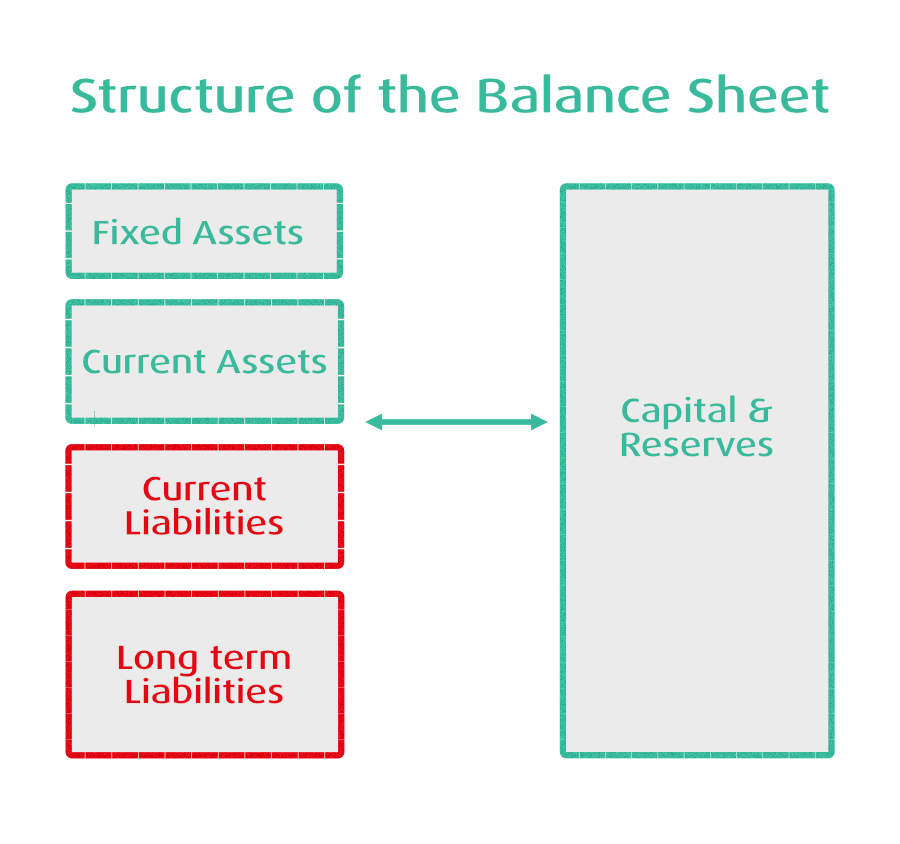 Structure of the Balance Sheet

Fixed Assets

Current Assets

Current Liabilities

Long term Liabilities

Capital & Reserves